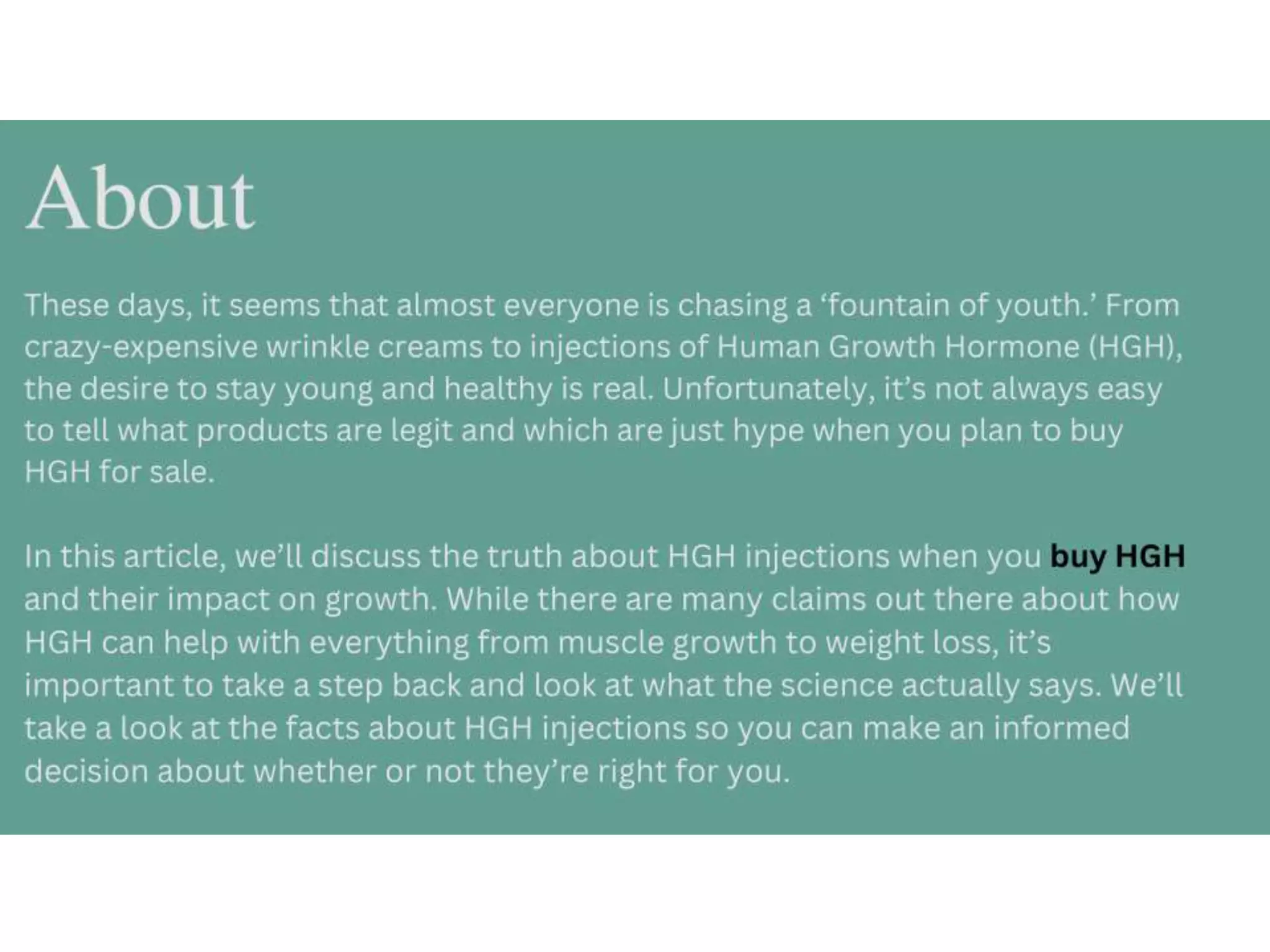 About

These days, it seems that almost everyone is chasing a ‘fountain of youth.’ From crazy-expensive wrinkle creams to injections of Human Growth Hormone (HGH), the desire to stay young and healthy is real. Unfortunately, it’s not always easy to tell what products are legit and which are just hype when you plan to buy HGH for sale.

In this article, we’ll discuss the truth about HGH injections when you buy HGH and their impact on growth. While there are many claims out there about how HGH can help with everything from muscle growth to weight loss, it’s important to take a step back and look at what the science actually says. We’ll take a look at the facts about HGH injections so you can make an informed decision about whether or not they’re right for you.